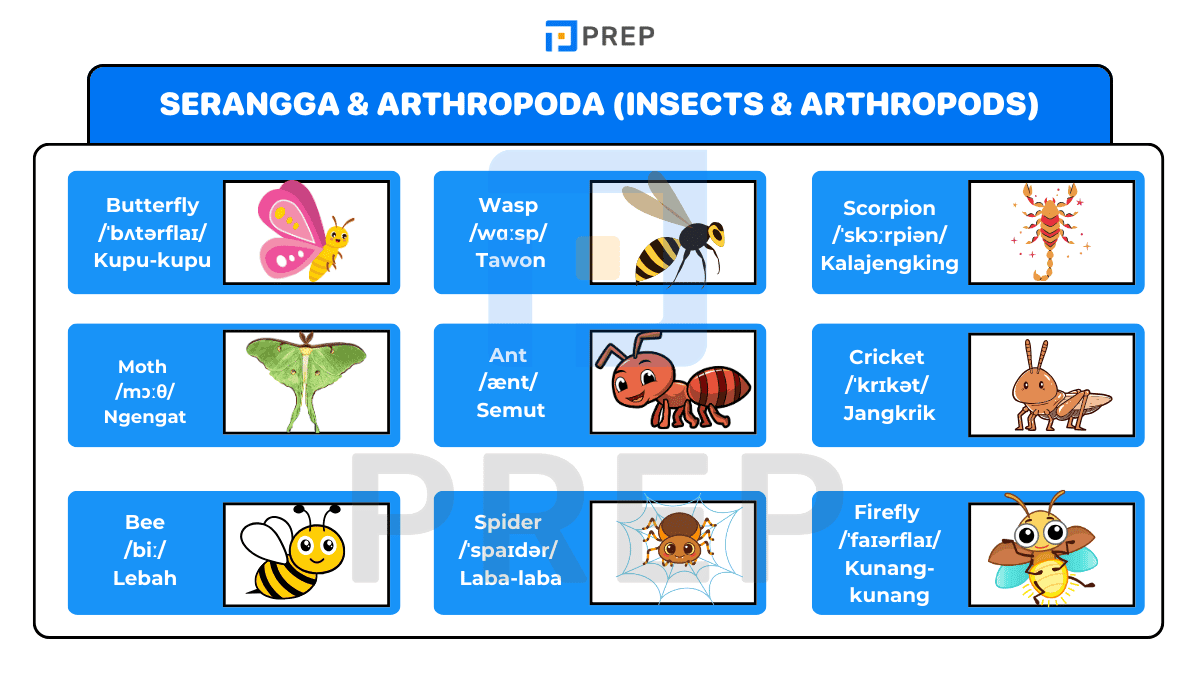 PREP

SERANGGA & ARTHROPODA (INSECTS & ARTHROPODS)

Butterfly
/ˈbʌtərflaɪ/
Kupu-kupu

Wasp
/wɑːsp/
Tawon

Scorpion
/ˈskɔːrpiən/
Kalajengking

Moth
/mɔːθ/
Ngengat

Ant
/ænt/
Semut

Cricket
/ˈkrɪkət/
Jangkrik

Bee
/biː/
Lebah

Spider
/ˈspaɪdər/
Laba-laba

Firefly
/ˈfaɪərflaɪ/
Kunang-kunang

PREP